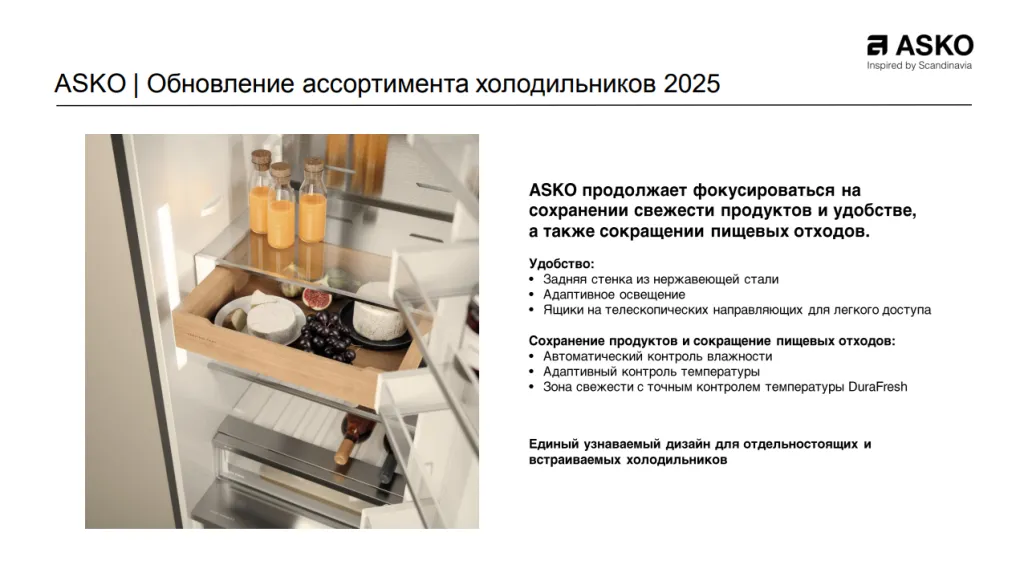 ASKO
Inspired by Scandinavia

ASKO | Обновление ассортимента холодильников 2025

ASKO продолжает фокусироваться на сохранении свежести продуктов и удобстве, а также сокращении пищевых отходов.

Удобство:
• Задняя стенка из нержавеющей стали
• Адаптивное освещение
• Ящики на телескопических направляющих для легкого доступа

Сохранение продуктов и сокращение пищевых отходов:
• Автоматический контроль влажности
• Адаптивный контроль температуры
• Зона свежести с точным контролем температуры DuraFresh

Единый узнаваемый дизайн для отдельностоящих и встраиваемых холодильников